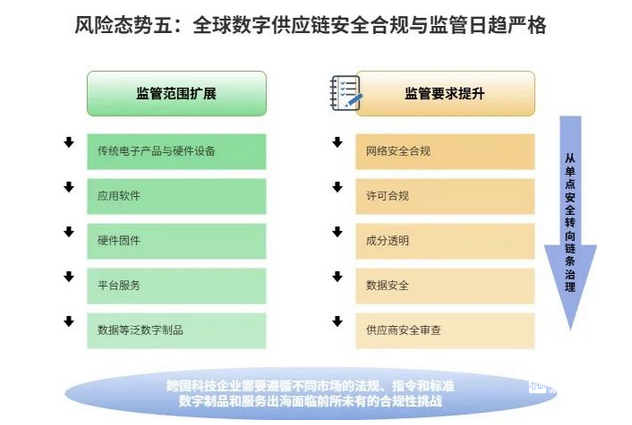 风险态势五：全球数字供应链安全合规与监管日趋严格

监管范围扩展

传统电子产品与硬件设备

应用软件

硬件固件

平台服务

数据等泛数字制品

监管要求提升

网络安全合规

许可合规

成分透明

数据安全

供应商安全审查

从单点安全转向链条治理

跨国科技企业需要遵循不同市场的法规、指令和标准
数字制品和服务出海面临前所未有的合规性挑战